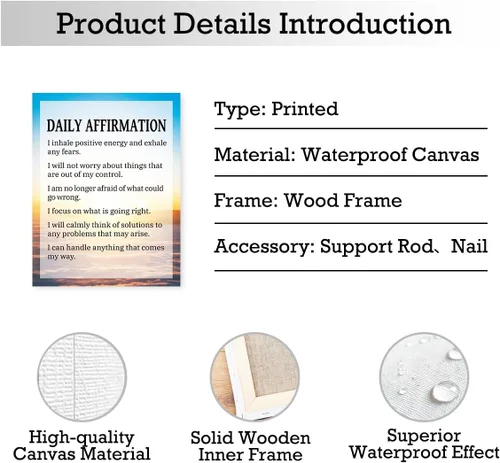 Product Details Introduction

DAILY AFFIRMATION

I inhale positive energy and exhale any fears.

I will not worry about things that are out of my control.

I am no longer afraid of what could go wrong.

I focus on what is going right.

I will calmly think of solutions to any problems that may arise.

I can handle anything that comes my way.

Type: Printed

Material: Waterproof Canvas

Frame: Wood Frame

Accessory: Support Rod、Nail

High-quality
Canvas Material

Solid Wooden
Inner Frame

Superior
Waterproof Effect